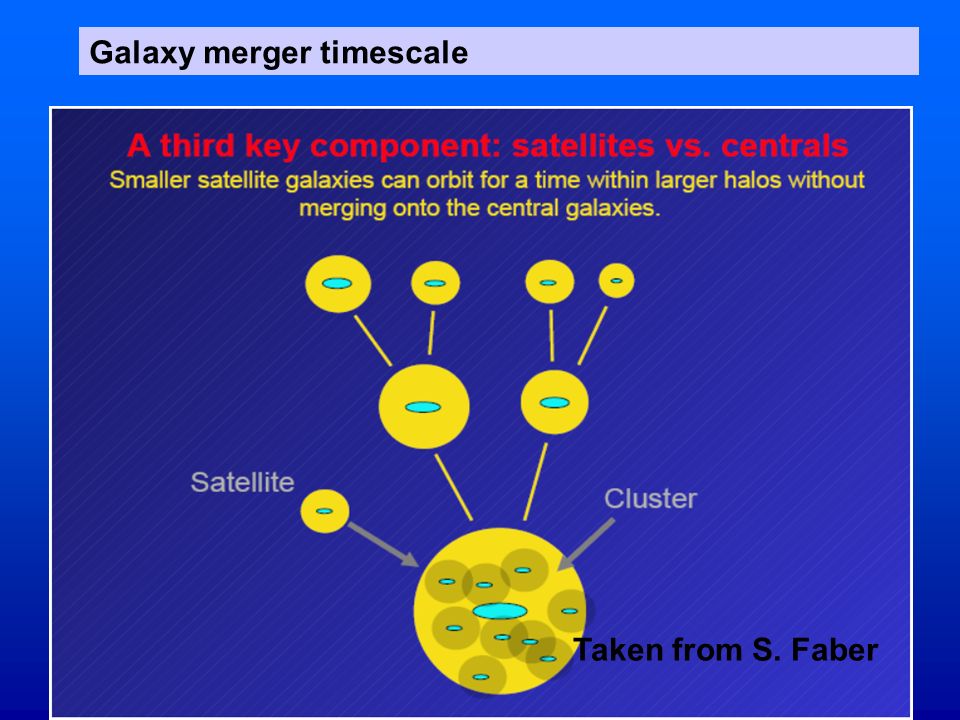 Galaxy merger timescale

A third key component: satellites vs. centrals

Smaller satellite galaxies can orbit for a time within larger halos without merging onto the central galaxies.

Satellite

Cluster

Taken from S. Faber